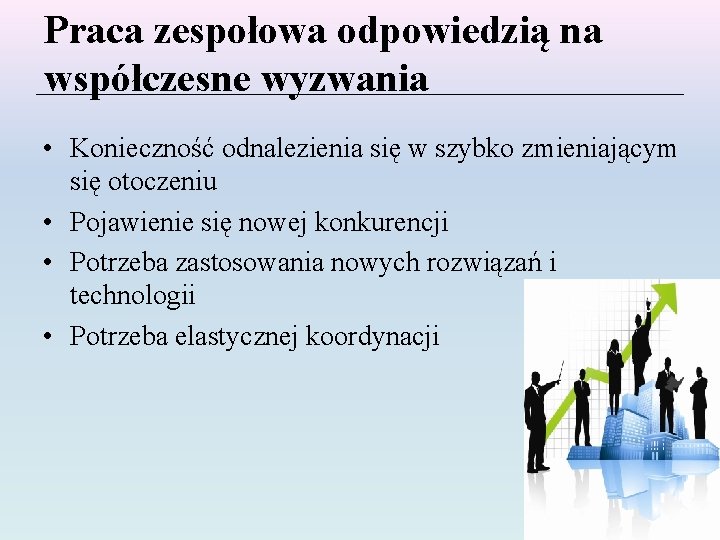 Praca zespołowa odpowiedzią na współczesne wyzwania

• Konieczność odnalezienia się w szybko zmieniającym się otoczeniu
• Pojawienie się nowej konkurencji
• Potrzeba zastosowania nowych rozwiązań i technologii
• Potrzeba elastycznej koordynacji